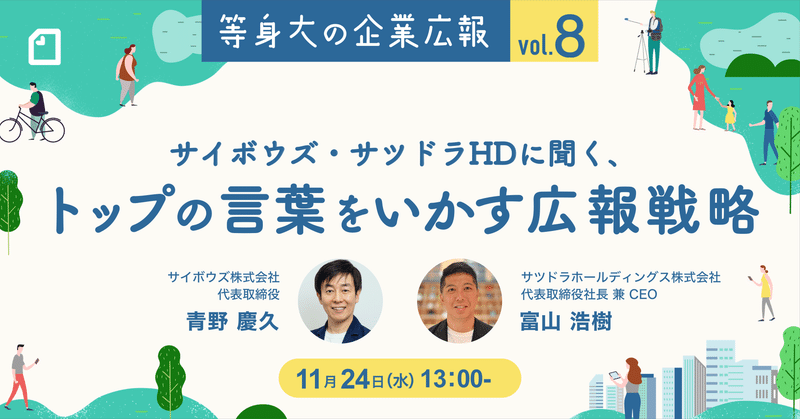 等身大の企業広報 vol.8

サイボウズ・サツドラHDに聞く、
トップの言葉をいかす広報戦略

サイボウズ株式会社
代表取締役
青野 慶久

サツドラホールディングス株式会社
代表取締役社長 兼 CEO
富山 浩樹

11月24日(水) 13:00-